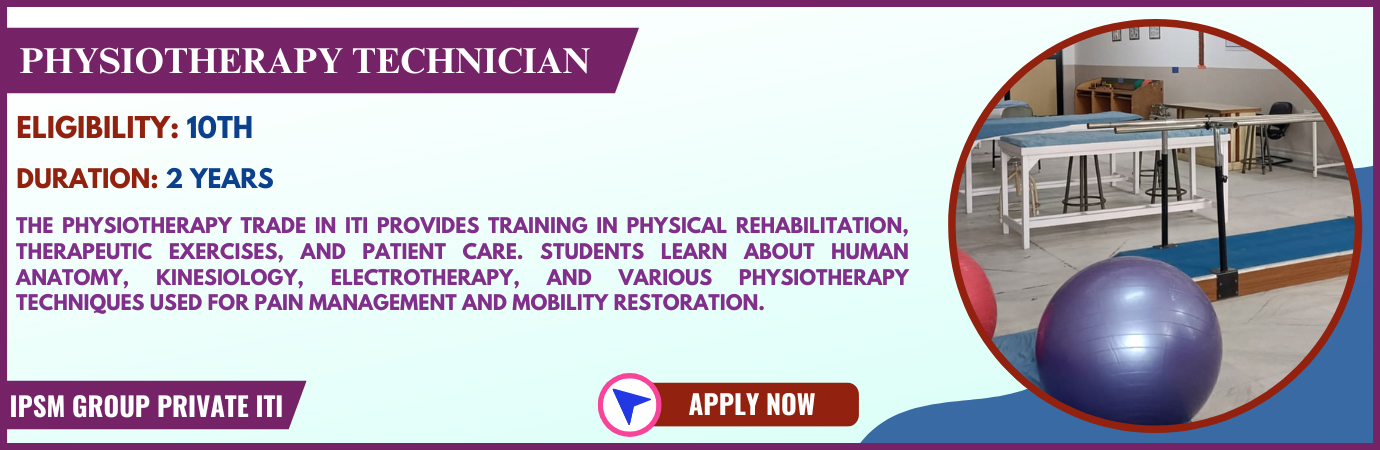 PHYSIOTHERAPY TECHNICIAN

ELIGIBILITY: 10TH

DURATION: 2 YEARS

THE PHYSIOTHERAPY TRADE IN ITI PROVIDES TRAINING IN PHYSICAL REHABILITATION, THERAPEUTIC EXERCISES, AND PATIENT CARE. STUDENTS LEARN ABOUT HUMAN ANATOMY, KINESIOLOGY, ELECTROTHERAPY, AND VARIOUS PHYSIOTHERAPY TECHNIQUES USED FOR PAIN MANAGEMENT AND MOBILITY RESTORATION.

IPSM GROUP PRIVATE ITI

APPLY NOW